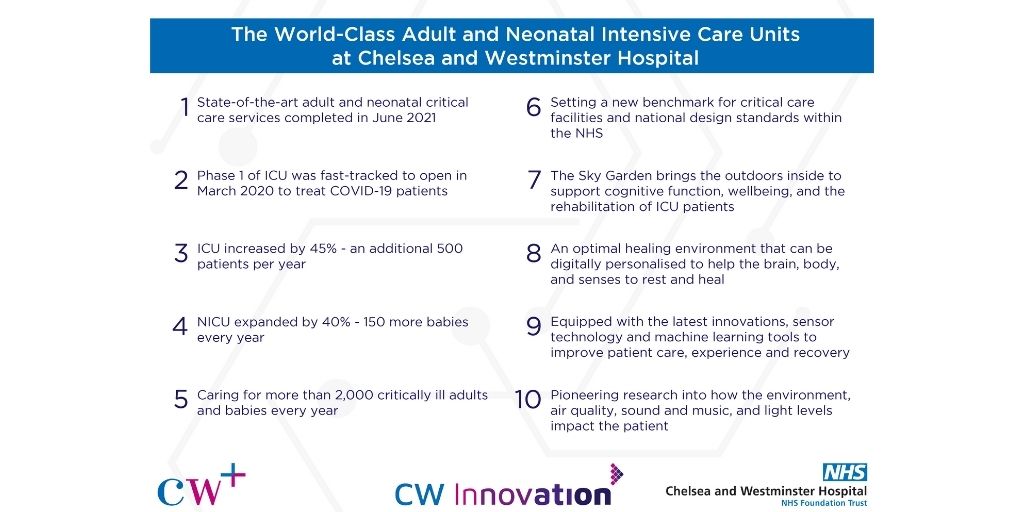 The World-Class Adult and Neonatal Intensive Care Units at Chelsea and Westminster Hospital

1 State-of-the-art adult and neonatal critical care services completed in June 2021

2 Phase 1 of ICU was fast-tracked to open in March 2020 to treat COVID-19 patients

3 ICU increased by 45% - an additional 500 patients per year

4 NICU expanded by 40% - 150 more babies every year

5 Caring for more than 2,000 critically ill adults and babies every year

6 Setting a new benchmark for critical care facilities and national design standards within the NHS

7 The Sky Garden brings the outdoors inside to support cognitive function, wellbeing, and the rehabilitation of ICU patients

8 An optimal healing environment that can be digitally personalised to help the brain, body, and senses to rest and heal

9 Equipped with the latest innovations, sensor technology and machine learning tools to improve patient care, experience and recovery

10 Pioneering research into how the environment, air quality, sound and music, and light levels impact the patient

CW+

CW Innovation

NHS
Chelsea and Westminster Hospital
NHS Foundation Trust